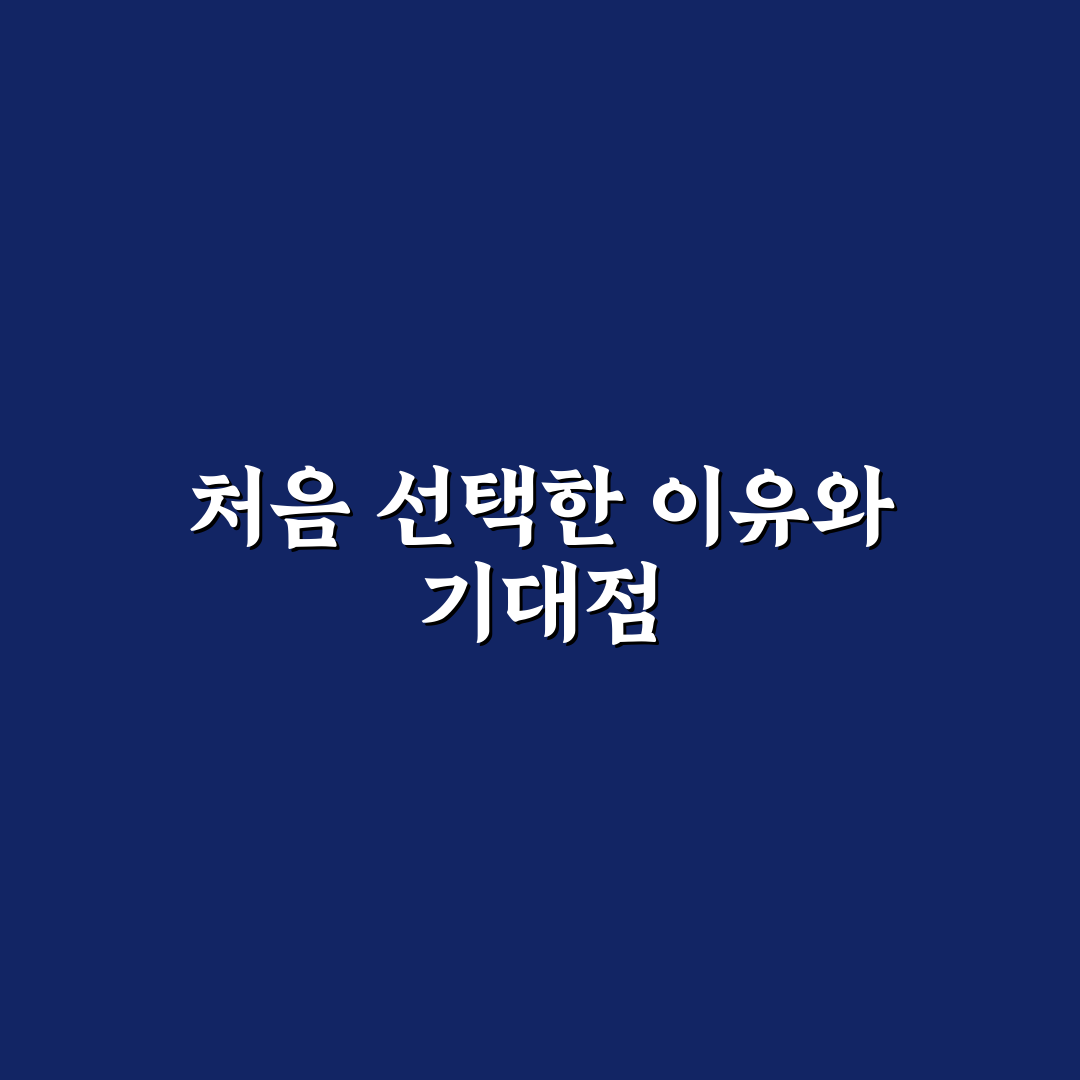 처음 선택한 이유와 기대점